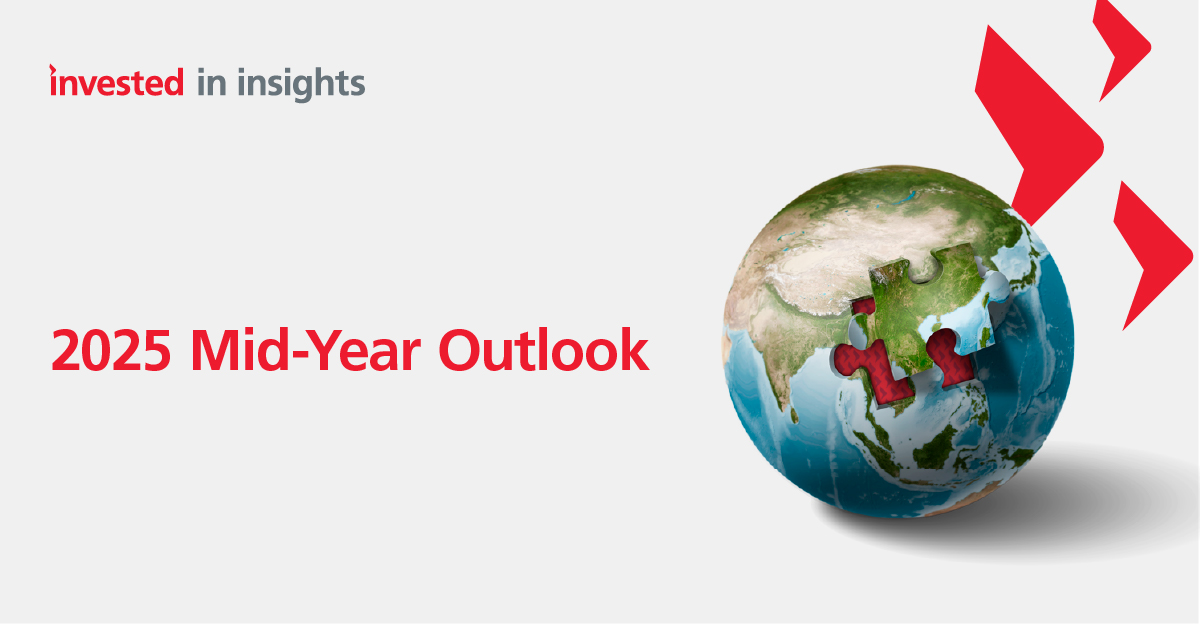 invested in insights

2025 Mid-Year Outlook